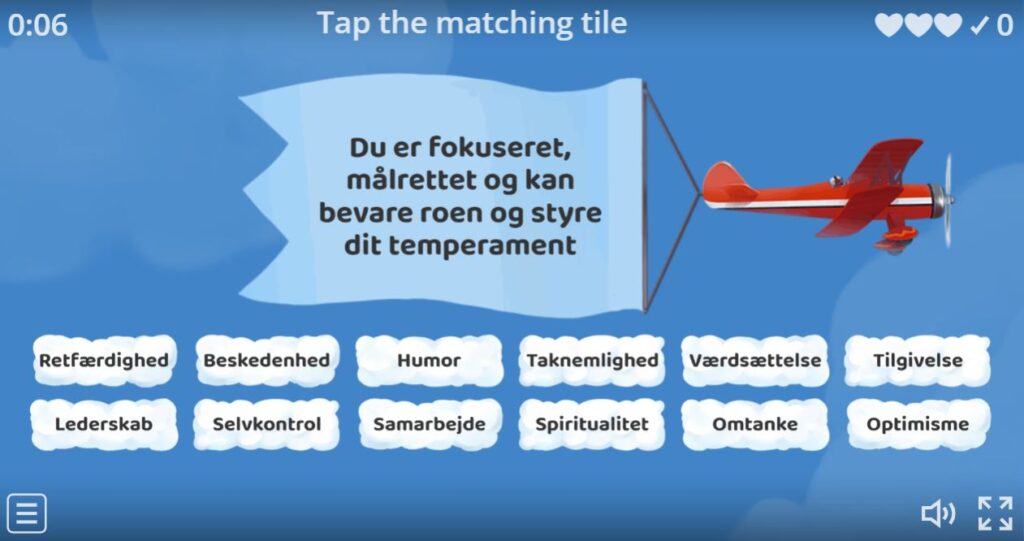 0:06

Tap the matching tile

✓ 0

Du er fokuseret, målrettet og kan bevare roen og styre dit temperament

Retfærdighed
Beskedenhed
Humor
Taknemlighed
Værdsættelse
Tilgivelse
Lederskab
Selvkontrol
Samarbejde
Spiritualitet
Omtanke
Optimisme